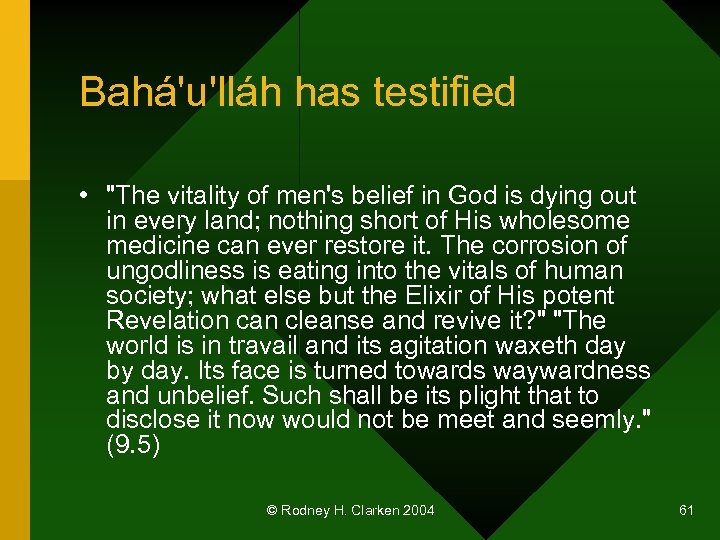 Bahá'u'lláh has testified

• "The vitality of men's belief in God is dying out in every land; nothing short of His wholesome medicine can ever restore it. The corrosion of ungodliness is eating into the vitals of human society; what else but the Elixir of His potent Revelation can cleanse and revive it?" "The world is in travail and its agitation waxeth day by day. Its face is turned towards waywardness and unbelief. Such shall be its plight that to disclose it now would not be meet and seemly." (9.5)

© Rodney H. Clarken 2004

61